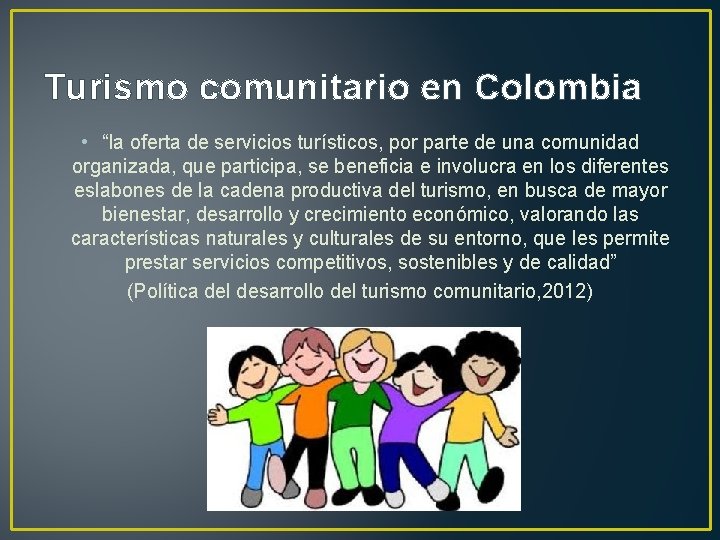 Turismo comunitario en Colombia

• “la oferta de servicios turísticos, por parte de una comunidad organizada, que participa, se beneficia e involucra en los diferentes eslabones de la cadena productiva del turismo, en busca de mayor bienestar, desarrollo y crecimiento económico, valorando las características naturales y culturales de su entorno, que les permite prestar servicios competitivos, sostenibles y de calidad”

(Política del desarrollo del turismo comunitario,2012)